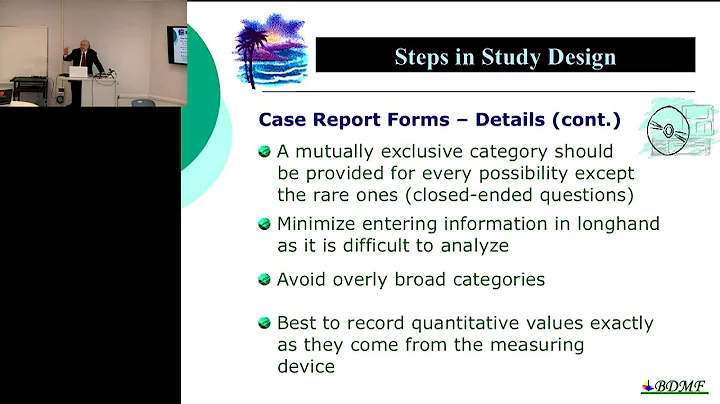 Steps in Study Design

Case Report Forms – Details (cont.)

A mutually exclusive category should be provided for every possibility except the rare ones (closed-ended questions)

Minimize entering information in longhand as it is difficult to analyze

Avoid overly broad categories

Best to record quantitative values exactly as they come from the measuring device

BDMF